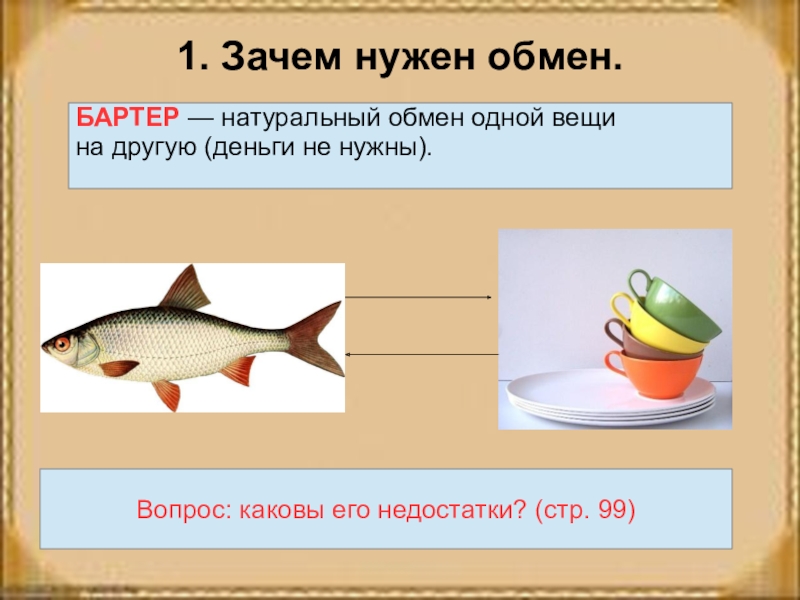 1. Зачем нужен обмен.

БАРТЕР — натуральный обмен одной вещи на другую (деньги не нужны).

Вопрос: каковы его недостатки? (стр. 99)